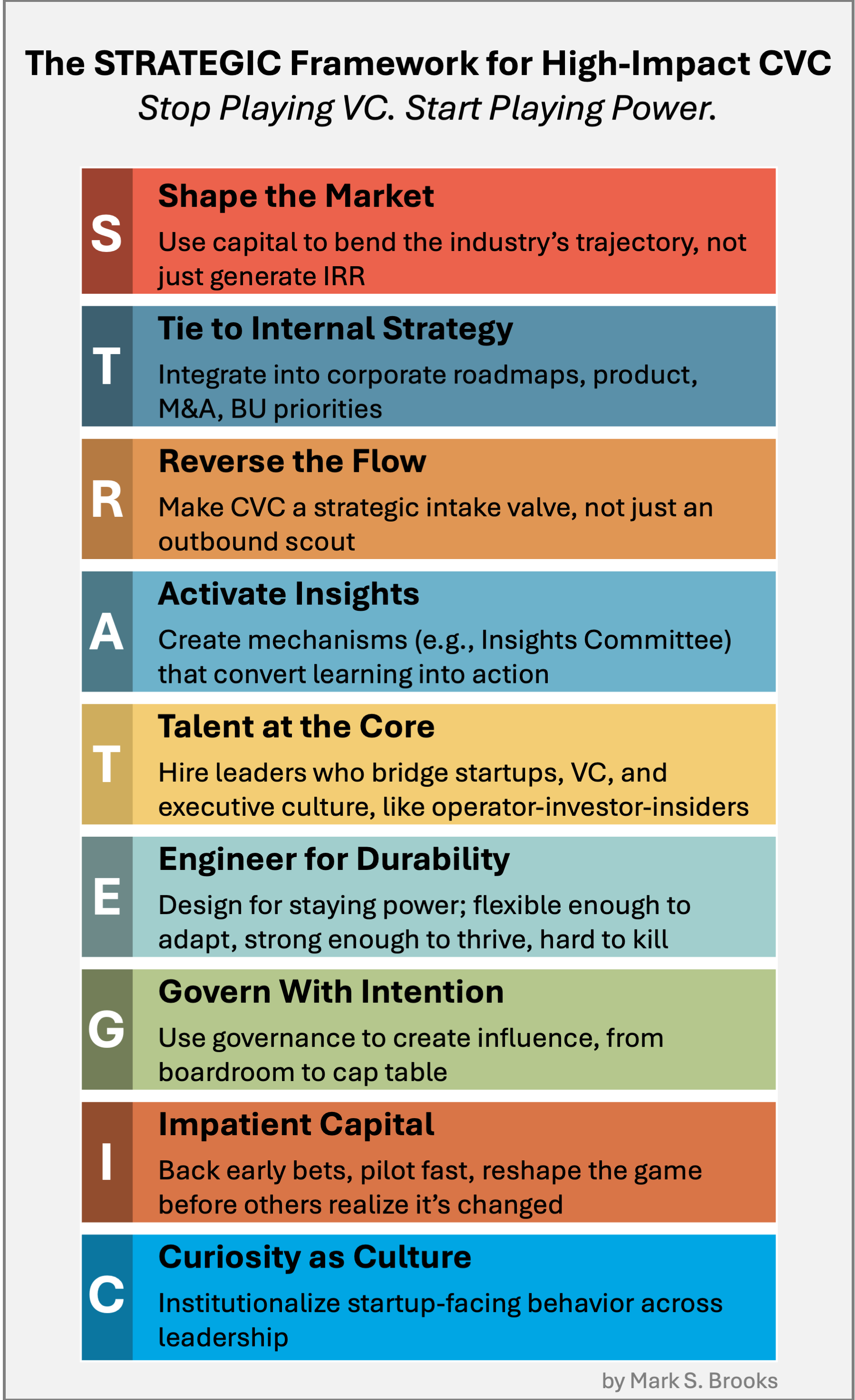 The STRATEGIC Framework for High-Impact CVC

Stop Playing VC. Start Playing Power.

S
Shape the Market
Use capital to bend the industry's trajectory, not just generate IRR

T
Tie to Internal Strategy
Integrate into corporate roadmaps, product, M&A, BU priorities

R
Reverse the Flow
Make CVC a strategic intake valve, not just an outbound scout

A
Activate Insights
Create mechanisms (e.g., Insights Committee) that convert learning into action

T
Talent at the Core
Hire leaders who bridge startups, VC, and executive culture, like operator-investor-insiders

E
Engineer for Durability
Design for staying power; flexible enough to adapt, strong enough to thrive, hard to kill

G
Govern With Intention
Use governance to create influence, from boardroom to cap table

I
Impatient Capital
Back early bets, pilot fast, reshape the game before others realize it's changed

C
Curiosity as Culture
Institutionalize startup-facing behavior across leadership

by Mark S. Brooks